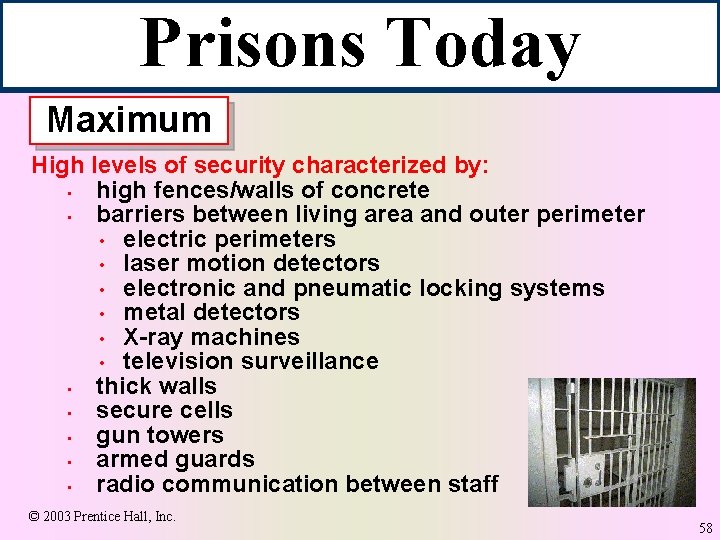 Prisons Today

Maximum

High levels of security characterized by:
- high fences/walls of concrete
- barriers between living area and outer perimeter
  - electric perimeters
  - laser motion detectors
  - electronic and pneumatic locking systems
  - metal detectors
  - X-ray machines
  - television surveillance
- thick walls
- secure cells
- gun towers
- armed guards
- radio communication between staff

© 2003 Prentice Hall, Inc.

58